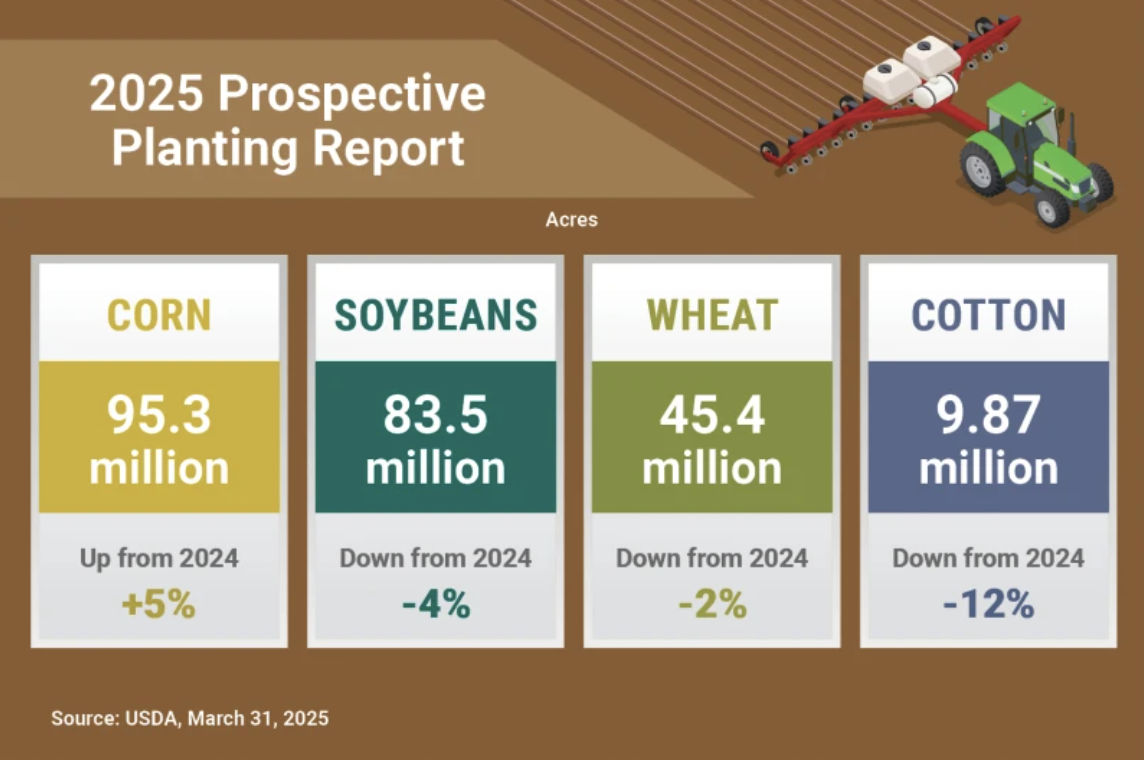 2025 Prospective Planting Report

Acres

CORN

95.3 million

Up from 2024

+5%

SOYBEANS

83.5 million

Down from 2024

-4%

WHEAT

45.4 million

Down from 2024

-2%

COTTON

9.87 million

Down from 2024

-12%

Source: USDA, March 31, 2025